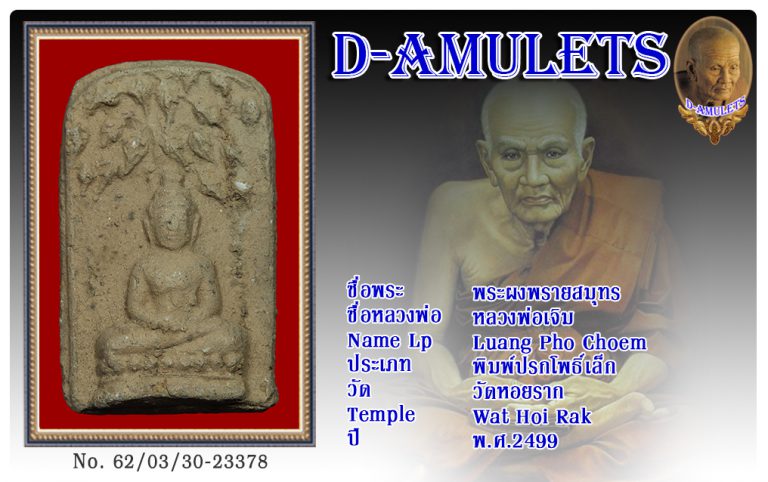 D-AMULETS

D-AMULETS

| ชื่อพระ | พระผงพรายสมุทร |
|---|---|
| ชื่อหลวงพ่อ | หลวงพ่อเจิม |
| Name Lp | Luang Pho Choem |
| ประเภท | พิมพ์ปรกโพธิ์เล็ก |
| วัด | วัดหอยราก |
| Temple | Wat Hoi Rak |
| ปี | พ.ศ.2499 |

No. 62/03/30-23378